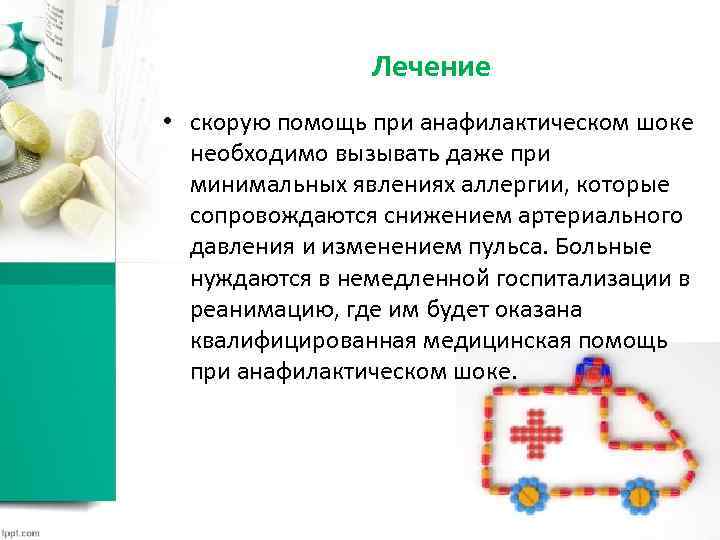 Лечение

• скорую помощь при анафилактическом шоке необходимо вызывать даже при минимальных явлениях аллергии, которые сопровождаются снижением артериального давления и изменением пульса. Больные нуждаются в немедленной госпитализации в реанимацию, где им будет оказана квалифицированная медицинская помощь при анафилактическом шоке.

fppt.com